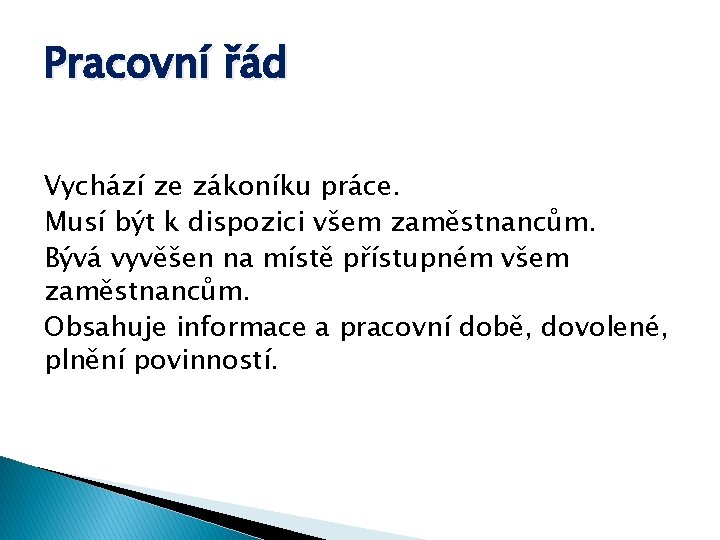 Pracovní řád

Vychází ze zákoníku práce.
Musí být k dispozici všem zaměstnancům.
Bývá vyvěšen na místě přístupném všem zaměstnancům.
Obsahuje informace a pracovní době, dovolené, plnění povinností.